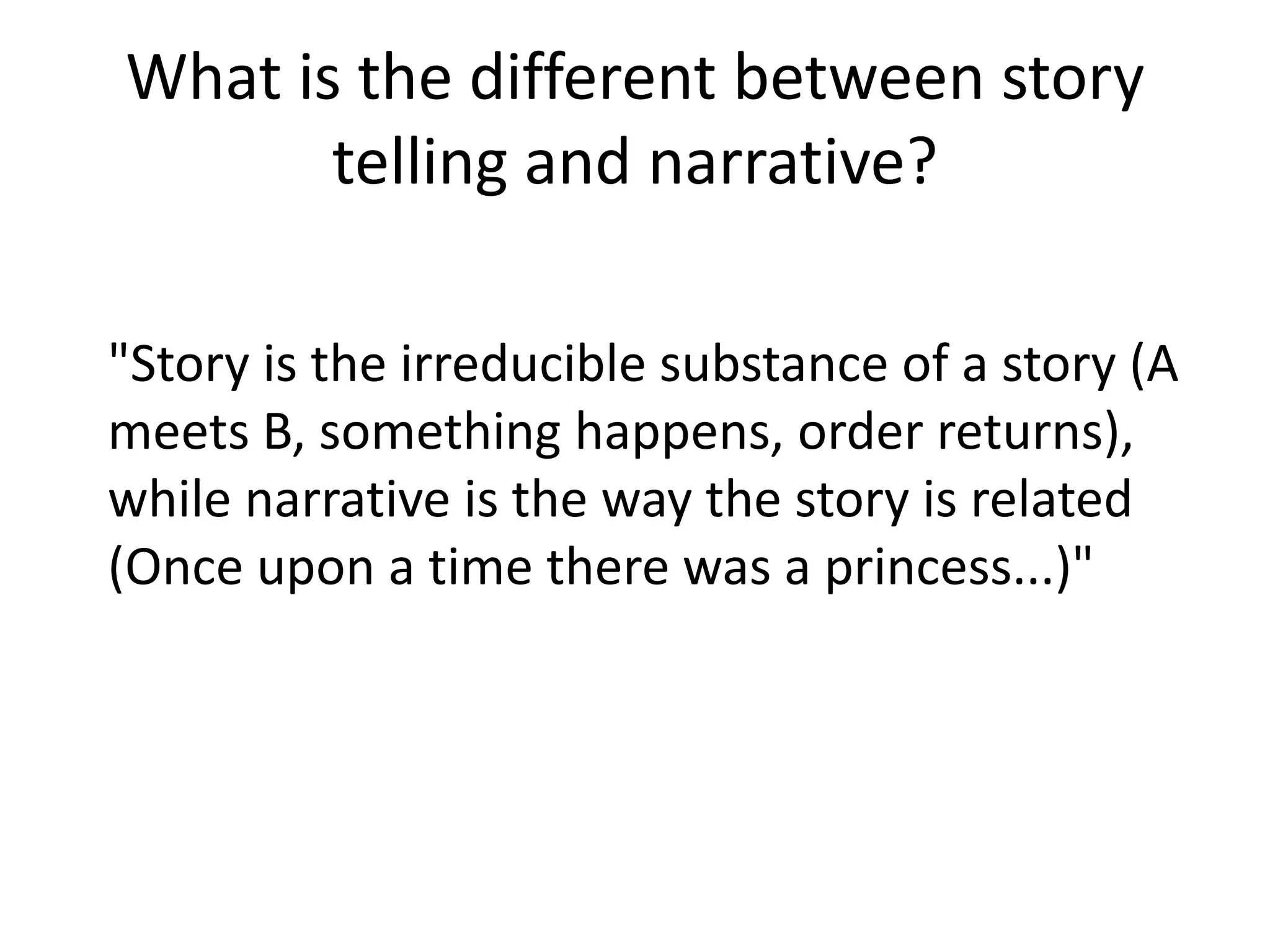 What is the different between story telling and narrative?

"Story is the irreducible substance of a story (A meets B, something happens, order returns), while narrative is the way the story is related (Once upon a time there was a princess...)"